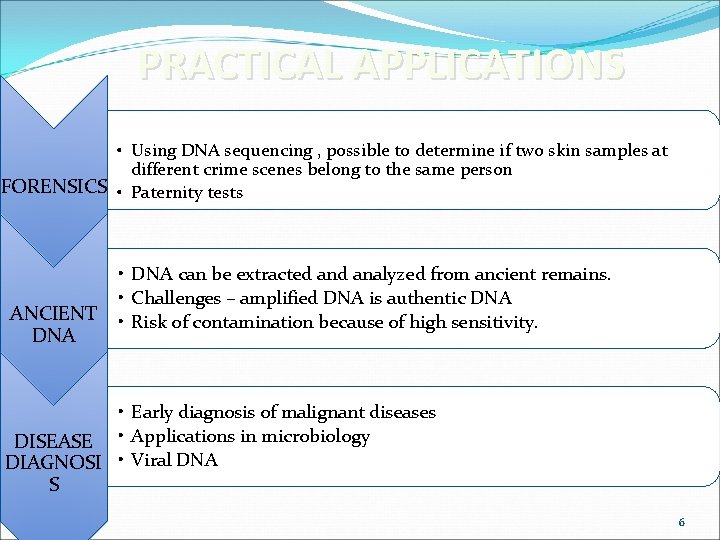 PRACTICAL APPLICATIONS

FORENSICS

• Using DNA sequencing , possible to determine if two skin samples at different crime scenes belong to the same person
• Paternity tests

ANCIENT DNA

• DNA can be extracted and analyzed from ancient remains.
• Challenges – amplified DNA is authentic DNA
• Risk of contamination because of high sensitivity.

DISEASE DIAGNOSI S

• Early diagnosis of malignant diseases
• Applications in microbiology
• Viral DNA

6